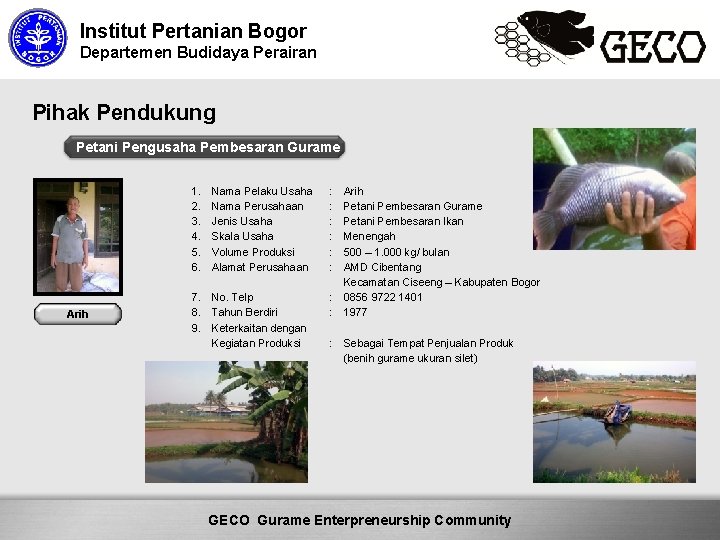 INSTITUT PERTANIAN BOGOR

Institut Pertanian Bogor
Departemen Budidaya Perairan

GECO

Pihak Pendukung

Petani Pengusaha Pembesaran Gurame

Arih

1. Nama Pelaku Usaha : Arih
2. Nama Perusahaan : Petani Pembesaran Gurame
3. Jenis Usaha : Petani Pembesaran Ikan
4. Skala Usaha : Menengah
5. Volume Produksi : 500 – 1.000 kg/ bulan
6. Alamat Perusahaan : AMD Cibentang
Kecamatan Ciseeng – Kabupaten Bogor
7. No. Telp : 0856 9722 1401
8. Tahun Berdiri : 1977
9. Keterkaitan dengan Kegiatan Produksi : Sebagai Tempat Penjualan Produk (benih gurame ukuran silet)

GECO Gurame Enterpreneurship Community